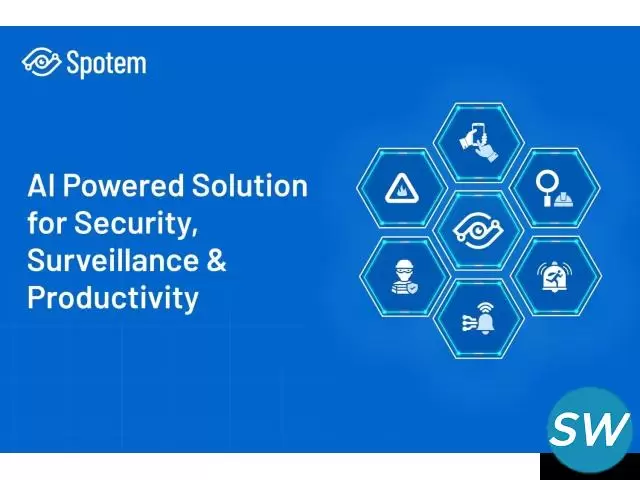 Spotem

AI Powered Solution for Security, Surveillance & Productivity

SW